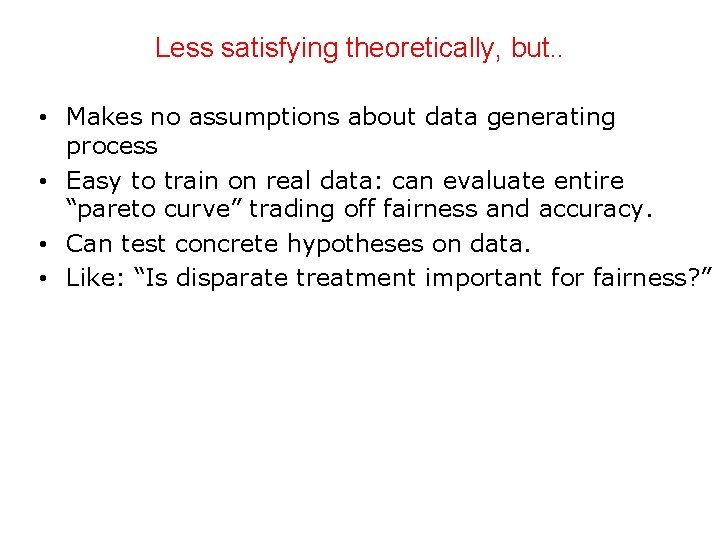 Less satisfying theoretically, but..

• Makes no assumptions about data generating process
• Easy to train on real data: can evaluate entire “pareto curve” trading off fairness and accuracy.
• Can test concrete hypotheses on data.
• Like: “Is disparate treatment important for fairness?”